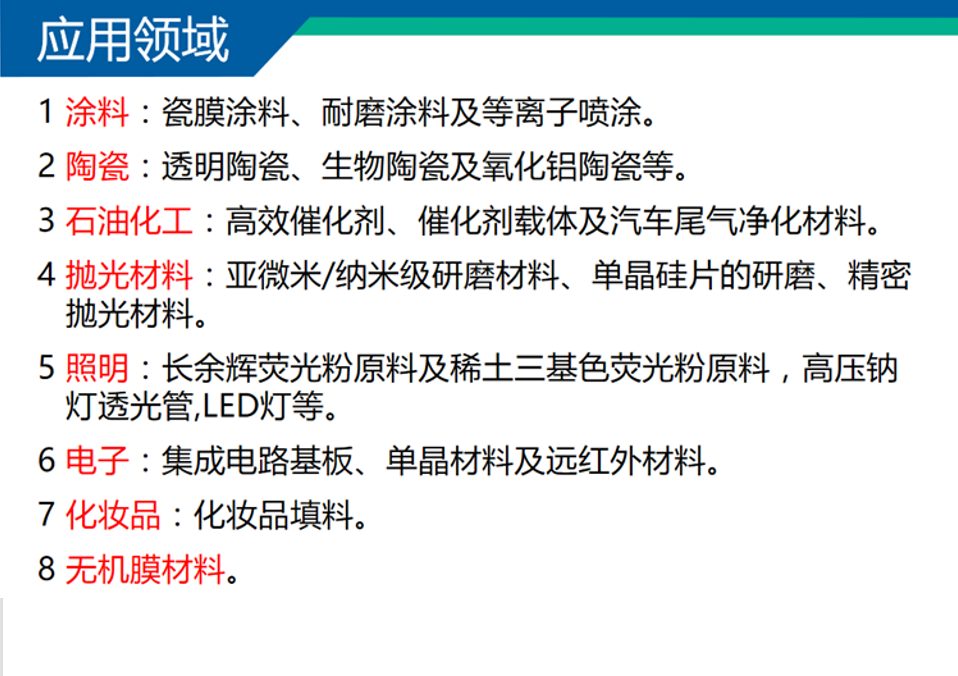 应用领域

1 涂料：瓷膜涂料、耐磨涂料及等离子喷涂。

2 陶瓷：透明陶瓷、生物陶瓷及氧化铝陶瓷等。

3 石油化工：高效催化剂、催化剂载体及汽车尾气净化材料。

4 抛光材料：亚微米/纳米级研磨材料、单晶硅片的研磨、精密抛光材料。

5 照明：长余辉荧光粉原料及稀土三基色荧光粉原料，高压钠灯透光管,LED灯等。

6 电子：集成电路基板、单晶材料及远红外材料。

7 化妆品：化妆品填料。

8 无机膜材料。